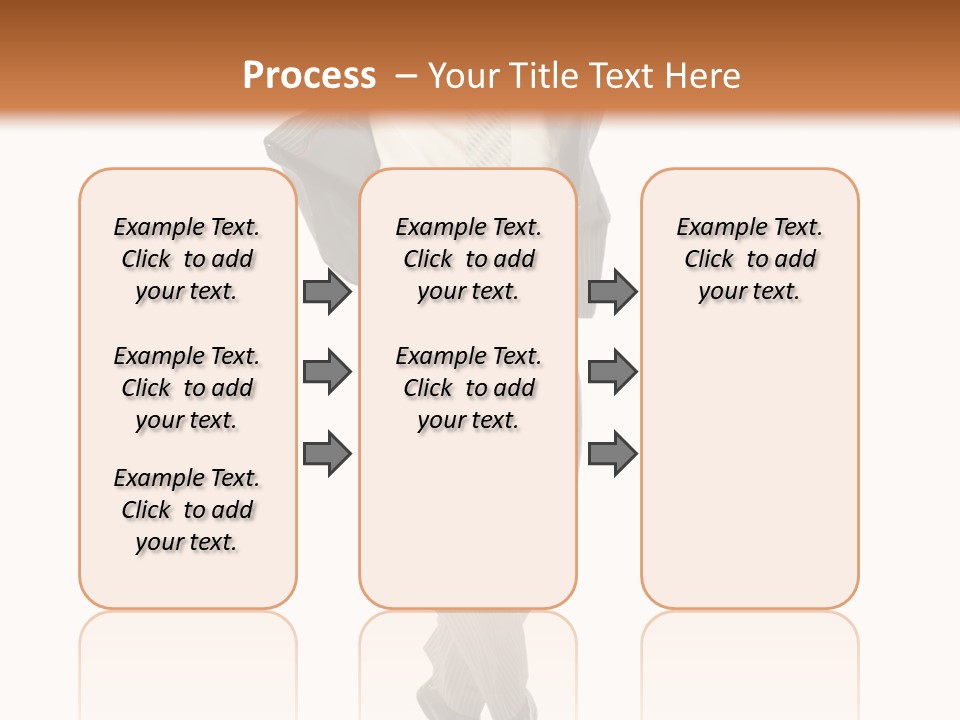 Process – Your Title Text Here

Example Text. Click to add your text.

Example Text. Click to add your text.

Example Text. Click to add your text.

Example Text. Click to add your text.

Example Text. Click to add your text.

Example Text. Click to add your text.